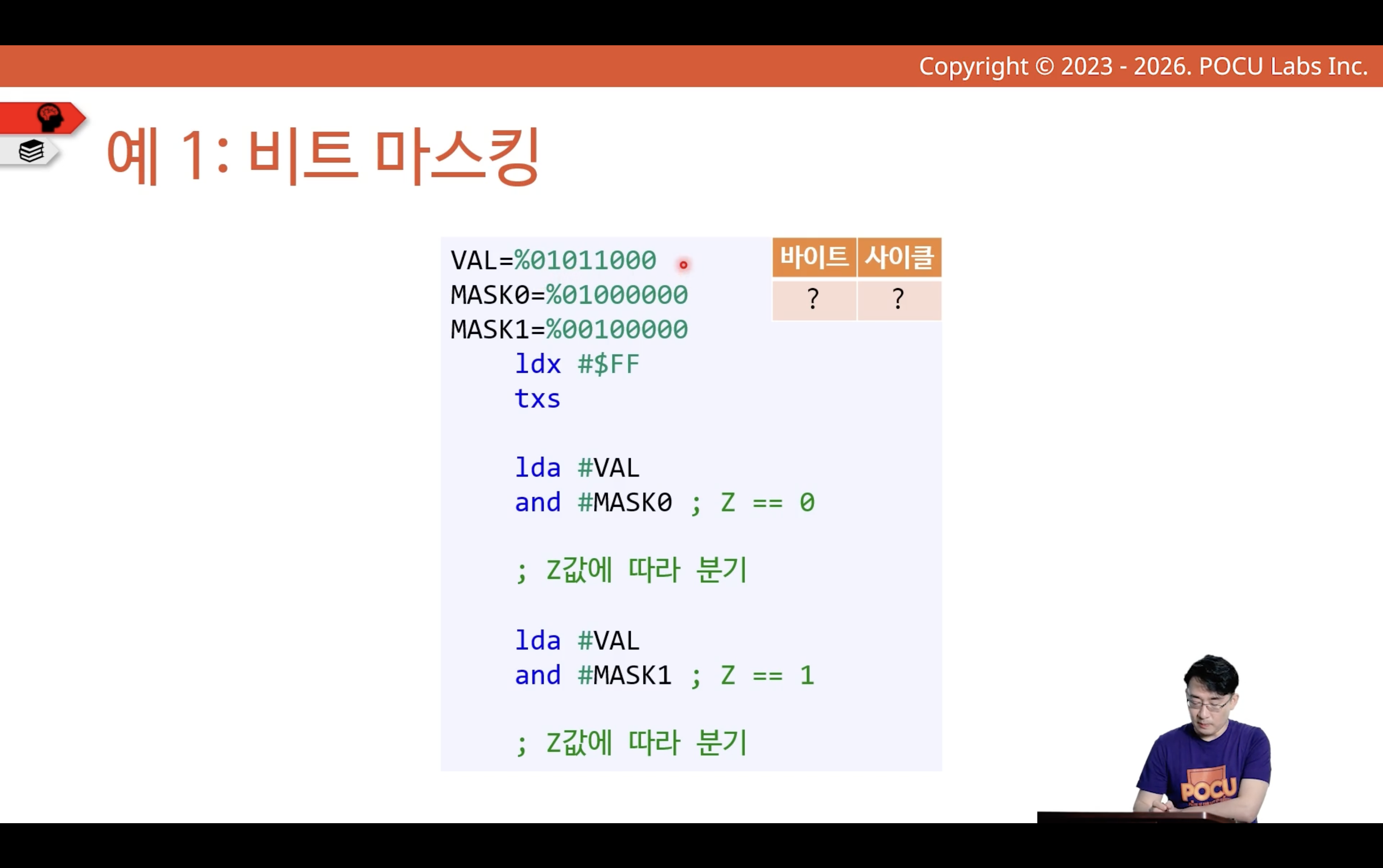 Copyright © 2023 - 2026. POCU Labs Inc.

예 1: 비트 마스킹

VAL=%01011000
MASK0=%01000000
MASK1=%00100000
    ldx #$FF
    txs

    lda #VAL
    and #MASK0 ; Z == 0

    ; Z값에 따라 분기

    lda #VAL
    and #MASK1 ; Z == 1

    ; Z값에 따라 분기

| 바이트 | 사이클 |
|---|---|
| ? | ? |

POCU